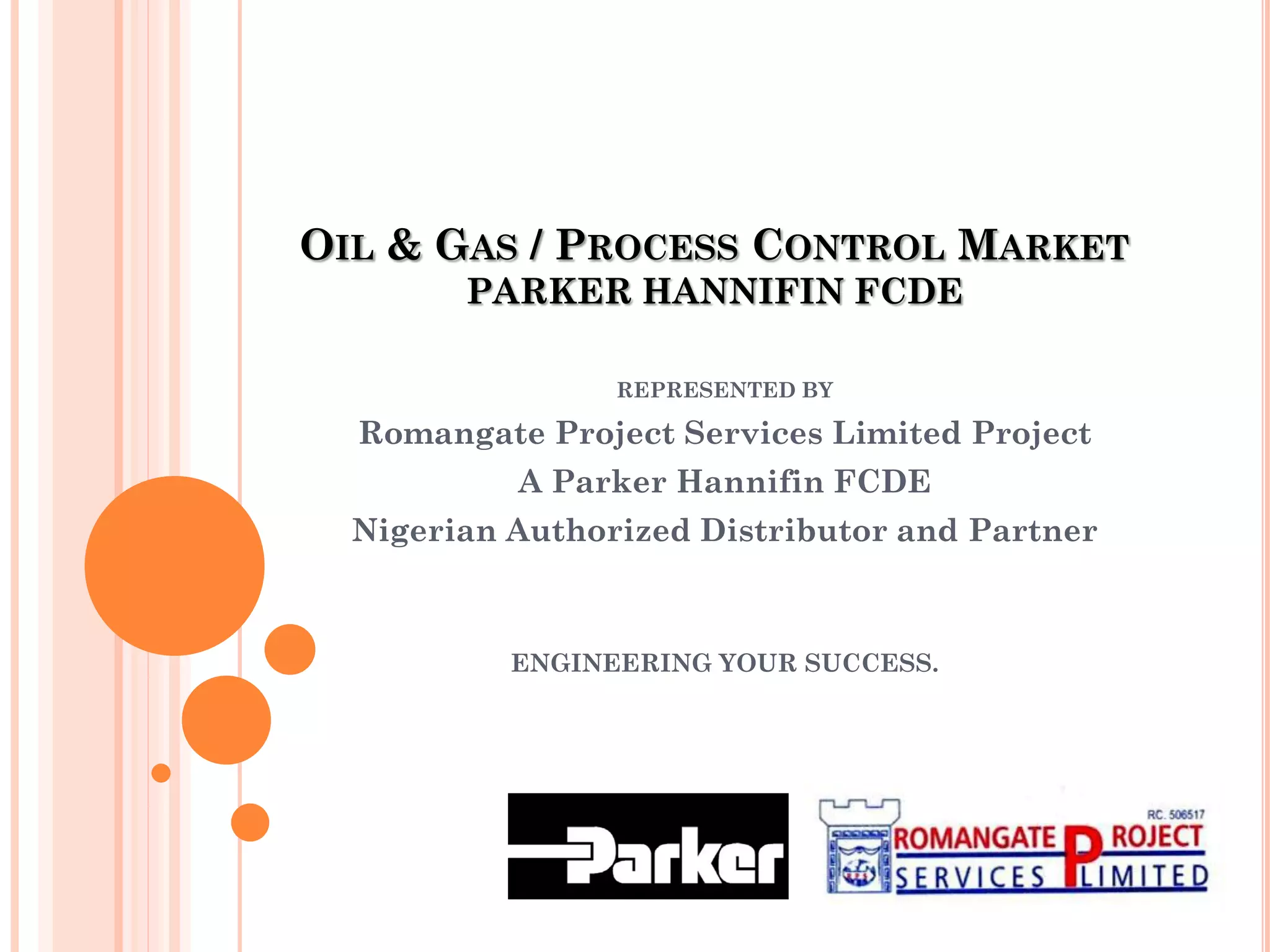 OIL & GAS / PROCESS CONTROL MARKET
PARKER HANNIFIN FCDE

REPRESENTED BY

Romangate Project Services Limited Project

A Parker Hannifin FCDE

Nigerian Authorized Distributor and Partner

ENGINEERING YOUR SUCCESS.

Parker

RC. 506517

ROMANGATE PROJECT SERVICES LIMITED